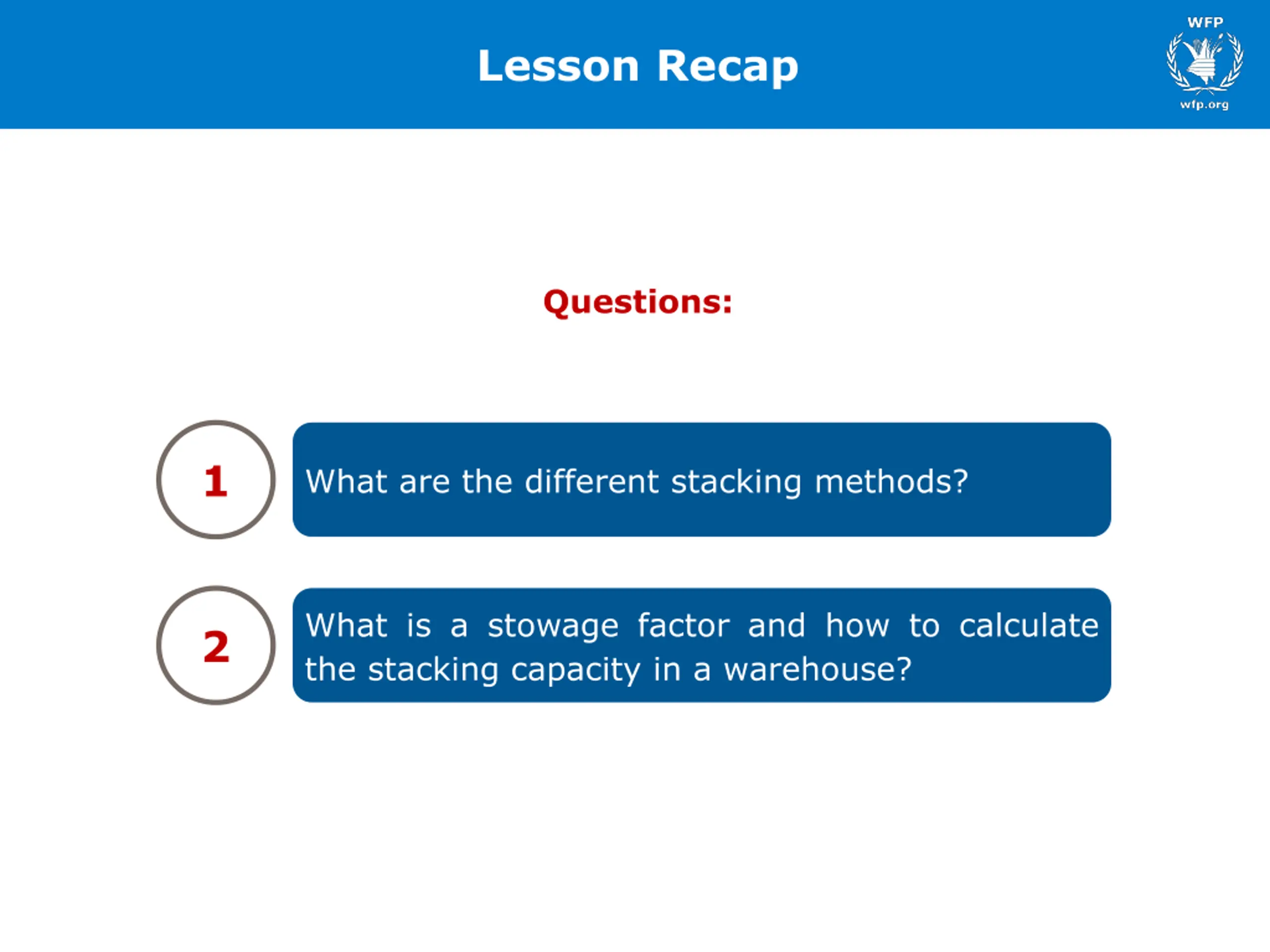 Lesson Recap

WFP
wfp.org

Questions:

1
What are the different stacking methods?

2
What is a stowage factor and how to calculate the stacking capacity in a warehouse?